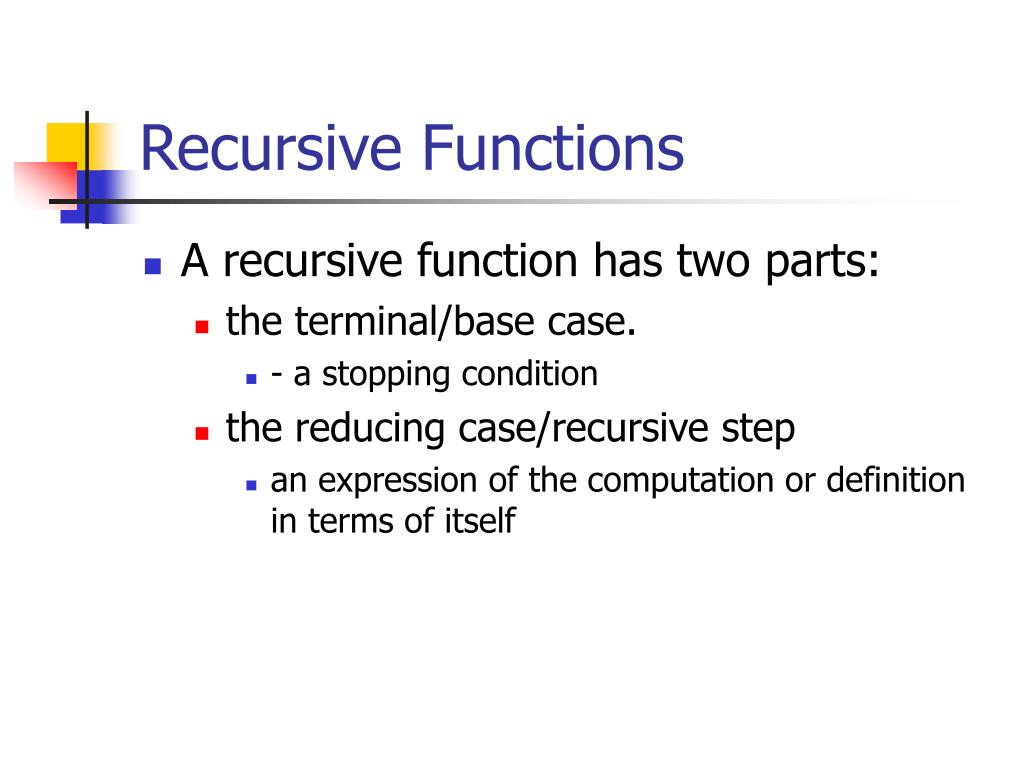 Recursive Functions

A recursive function has two parts:

the terminal/base case.

- a stopping condition

the reducing case/recursive step

an expression of the computation or definition in terms of itself